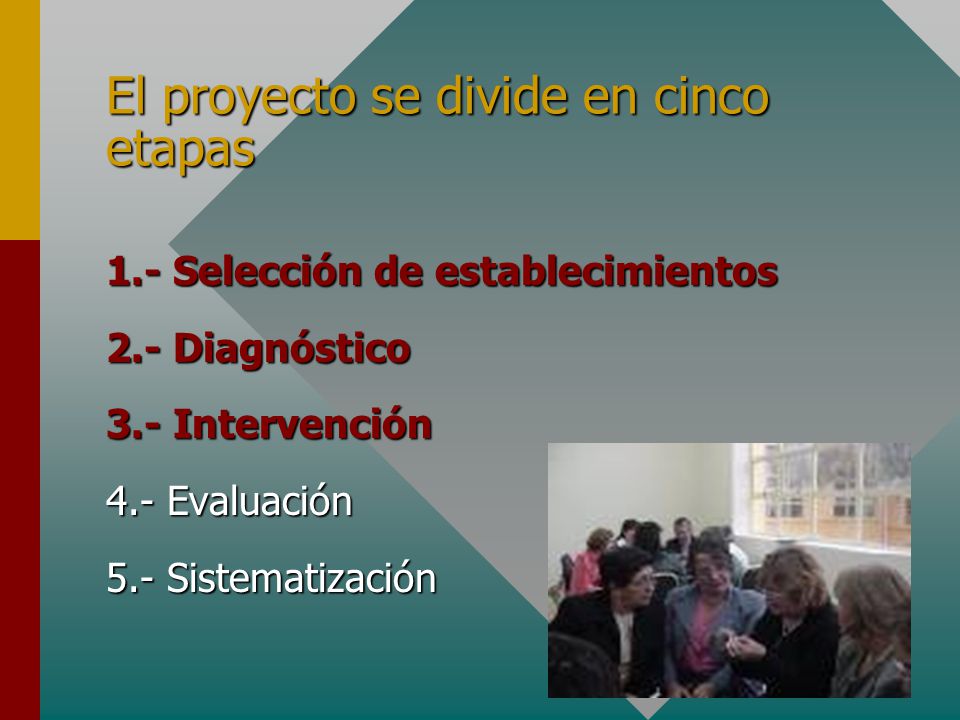 El proyecto se divide en cinco etapas

1.- Selección de establecimientos

2.- Diagnóstico

3.- Intervención

4.- Evaluación

5.- Sistematización